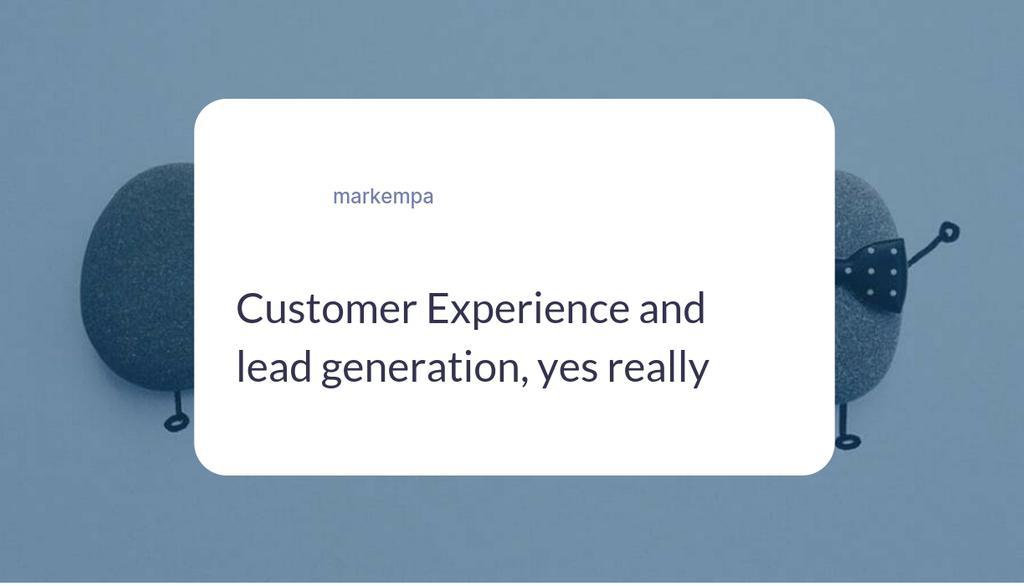 markempa

Customer Experience and lead generation, yes really